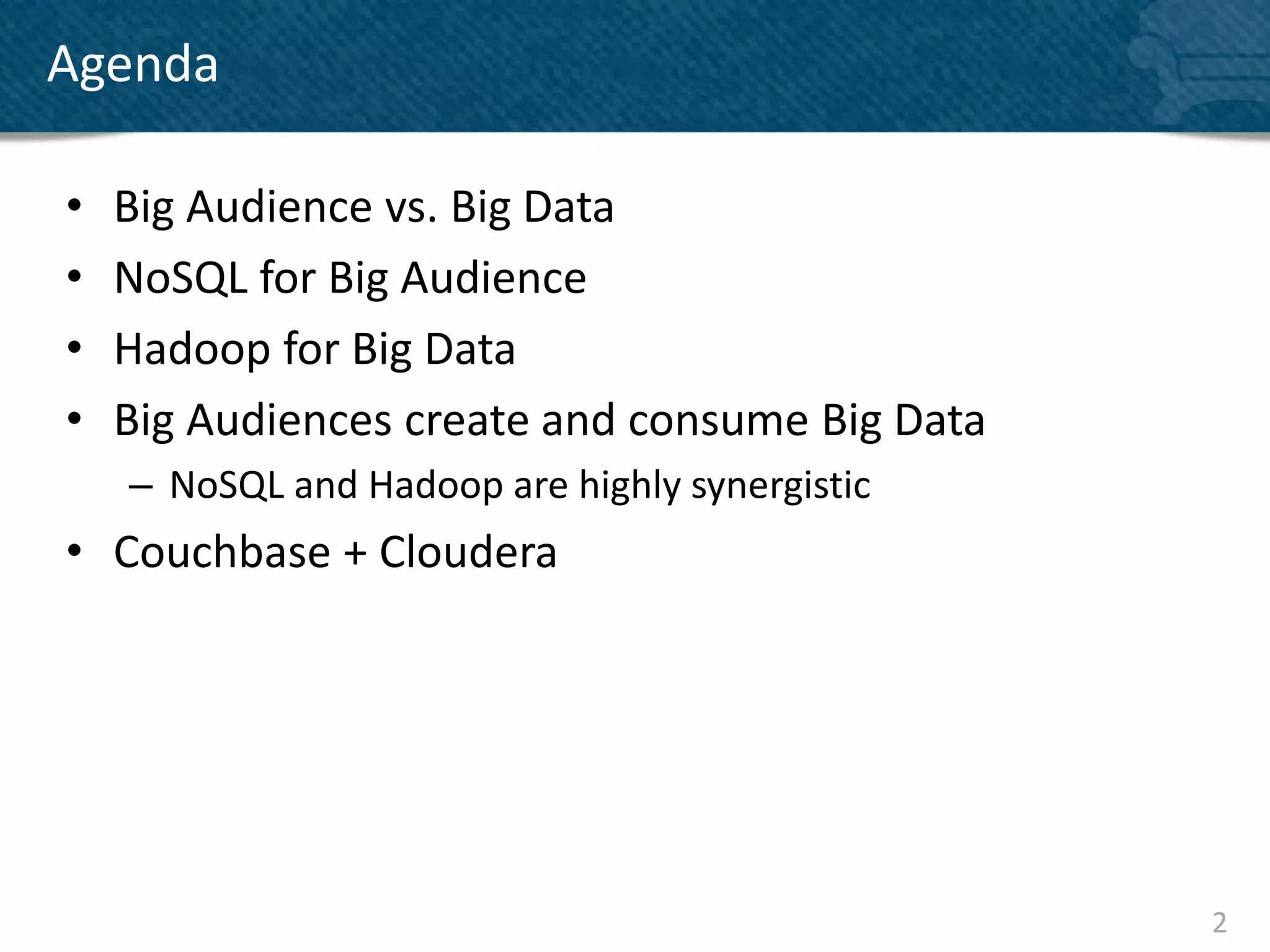 Agenda

• Big Audience vs. Big Data
• NoSQL for Big Audience
• Hadoop for Big Data
• Big Audiences create and consume Big Data
– NoSQL and Hadoop are highly synergistic
• Couchbase + Cloudera

2